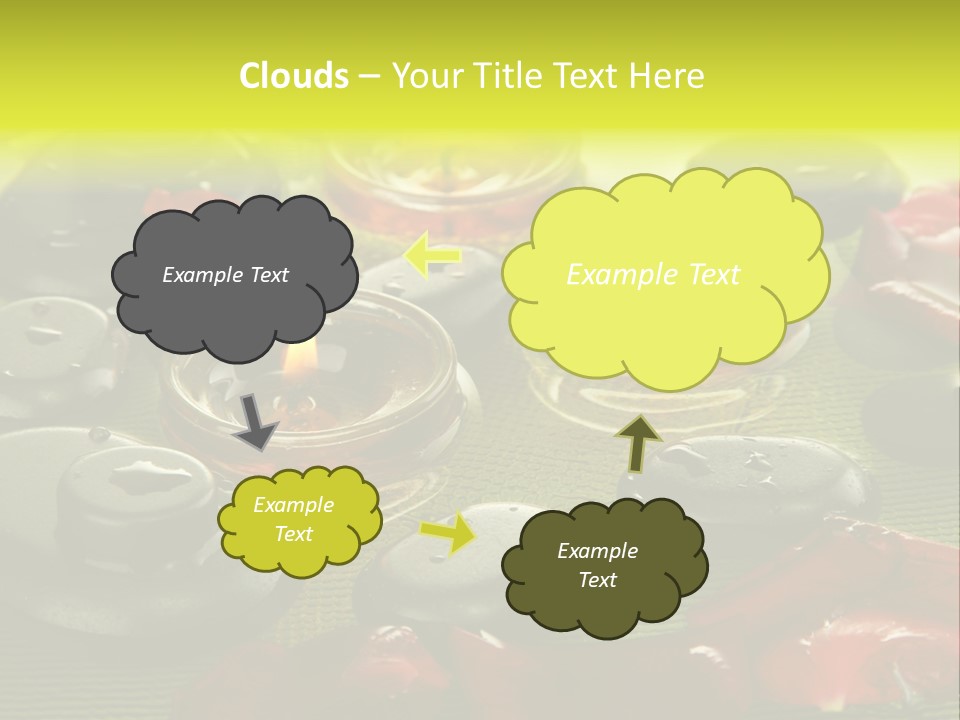 Clouds – Your Title Text Here

Example Text

Example Text

Example Text

Example Text